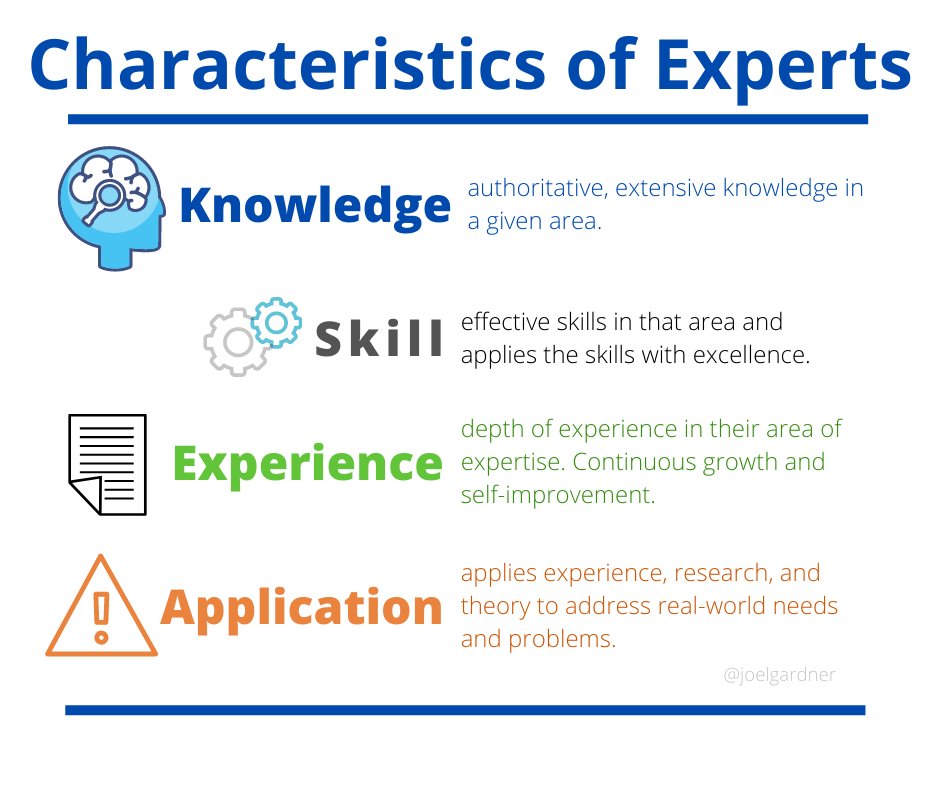 Characteristics of Experts

Knowledge

authoritative, extensive knowledge in a given area.

Skill

effective skills in that area and applies the skills with excellence.

Experience

depth of experience in their area of expertise. Continuous growth and self-improvement.

Application

applies experience, research, and theory to address real-world needs and problems.

@joelgardner